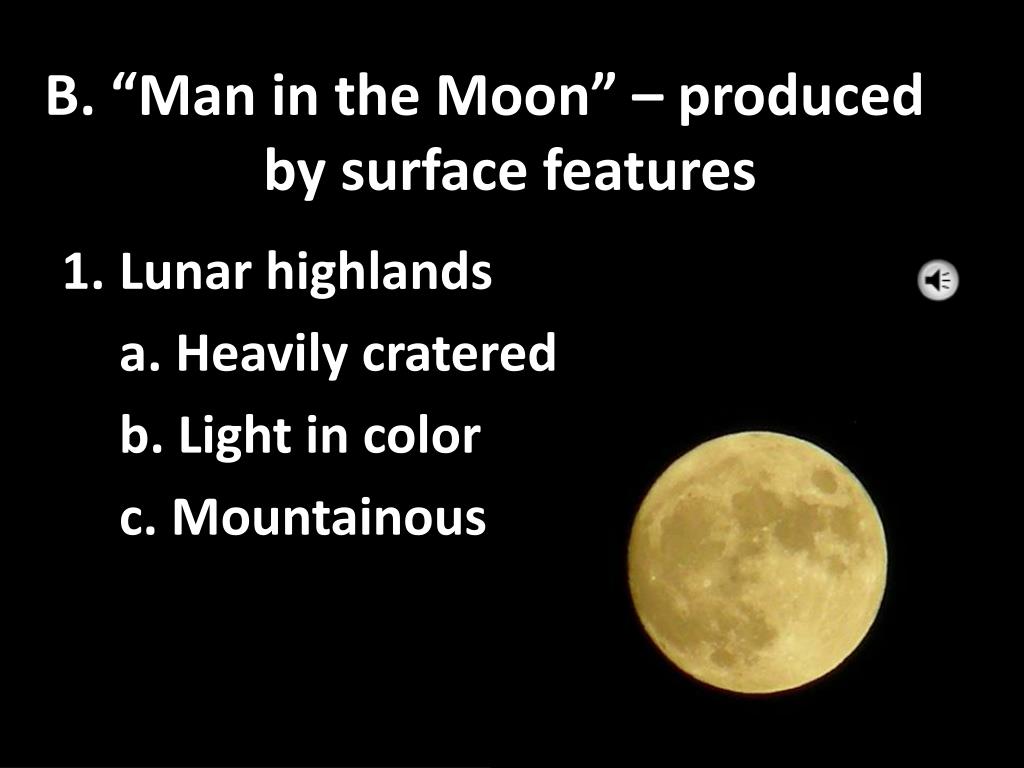 B. “Man in the Moon” – produced by surface features

1. Lunar highlands

a. Heavily cratered

b. Light in color

c. Mountainous